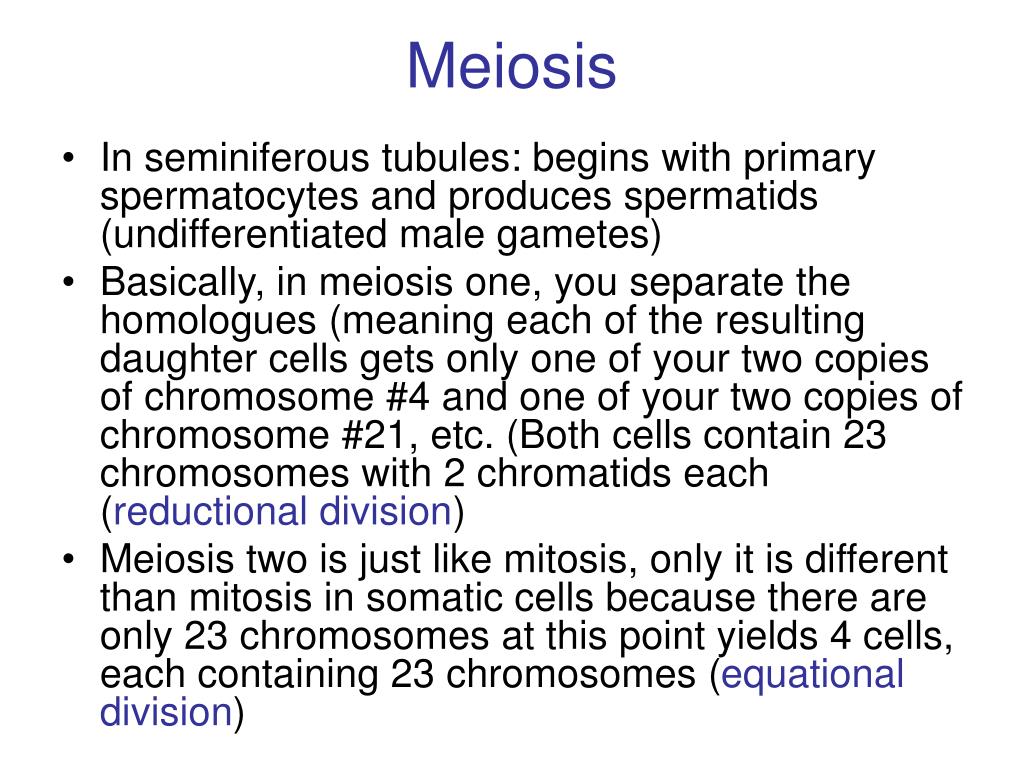 Meiosis

• In seminiferous tubules: begins with primary spermatocytes and produces spermatids (undifferentiated male gametes)
• Basically, in meiosis one, you separate the homologues (meaning each of the resulting daughter cells gets only one of your two copies of chromosome #4 and one of your two copies of chromosome #21, etc. (Both cells contain 23 chromosomes with 2 chromatids each (reductional division)
• Meiosis two is just like mitosis, only it is different than mitosis in somatic cells because there are only 23 chromosomes at this point yields 4 cells, each containing 23 chromosomes (equational division)